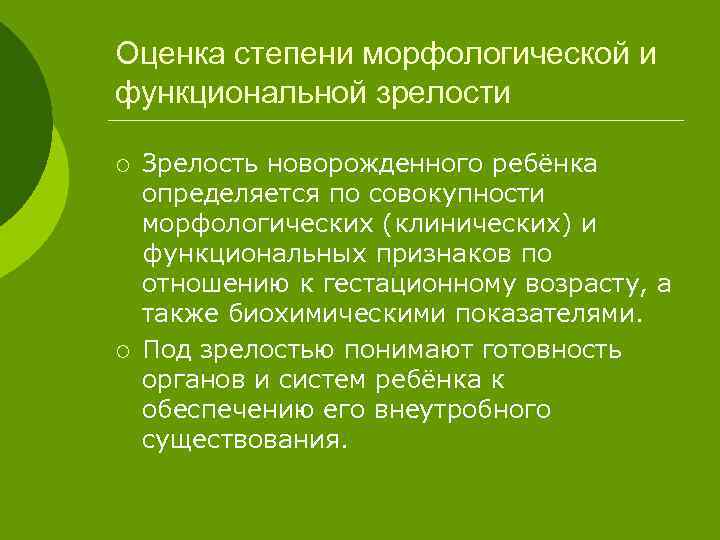 Оценка степени морфологической и функциональной зрелости

○ Зрелость новорожденного ребёнка определяется по совокупности морфологических (клинических) и функциональных признаков по отношению к гестационному возрасту, а также биохимическими показателями.

○ Под зрелостью понимают готовность органов и систем ребёнка к обеспечению его внеутробного существования.